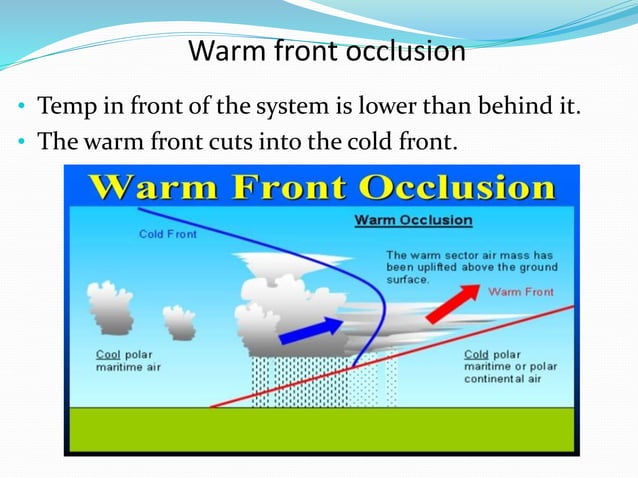 Warm front occlusion

• Temp in front of the system is lower than behind it.
• The warm front cuts into the cold front.

Warm Front Occlusion

Warm Occlusion

Cold Front

The warm sector air mass has been uplifted above the ground surface.

Warm Front

Cool polar maritime air

Cold polar maritime or polar continental air